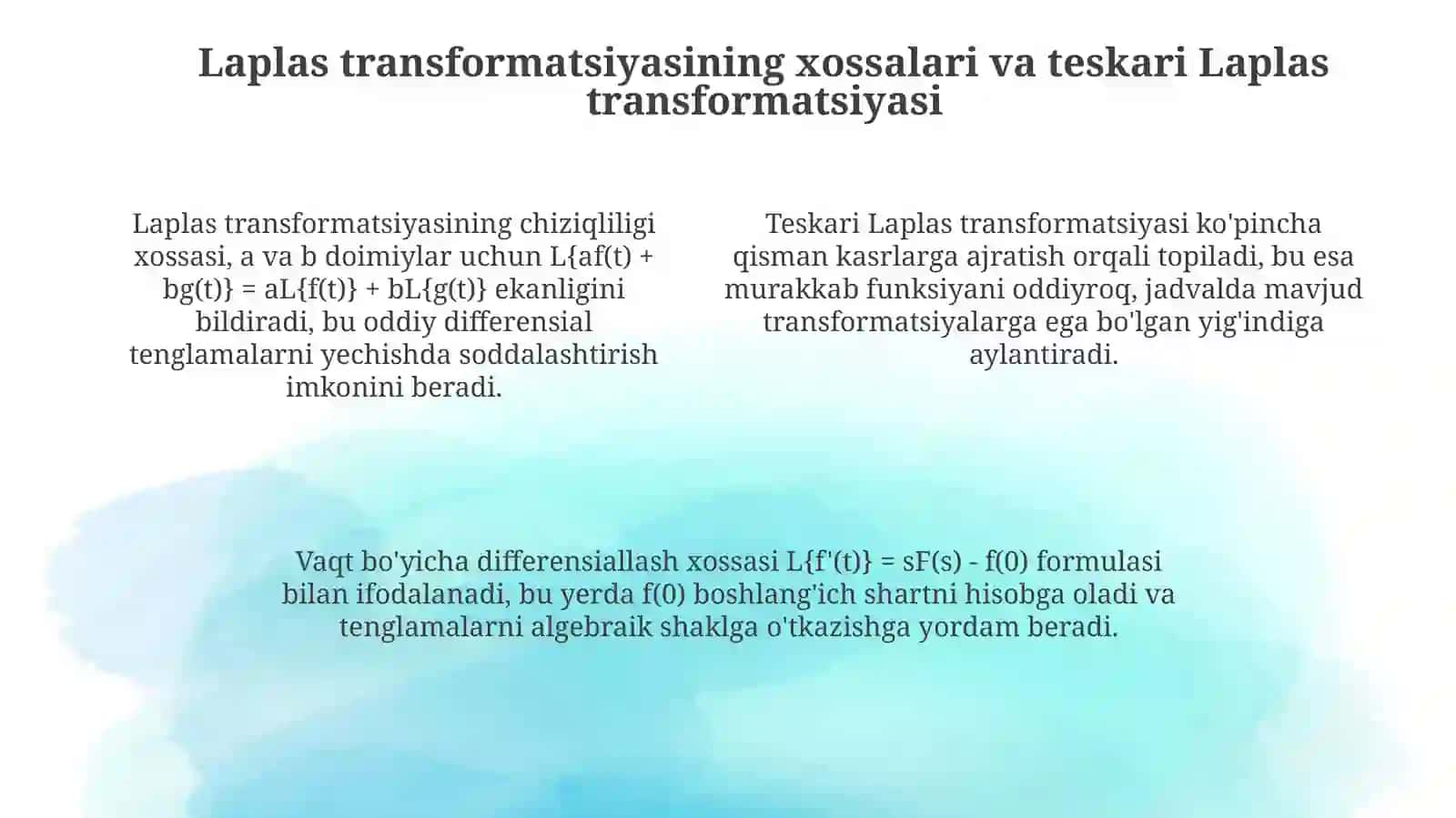 Laplas transformatsiyasining xossalari va teskari Laplas transformatsiyasi

Laplas transformatsiyasining chiziqliligi xossasi, a va b doimiylar uchun $L\{af(t) + bg(t)\} = aL\{f(t)\} + bL\{g(t)\}$ ekanligini bildiradi, bu oddiy differensial tenglamalarni yechishda soddalashtirish imkonini beradi.

Teskari Laplas transformatsiyasi ko'pincha qisman kasrlarga ajratish orqali topiladi, bu esa murakkab funksiyani oddiyroq, jadvalda mavjud transformatsiyalarga ega bo'lgan yig'indiga aylantiradi.

Vaqt bo'yicha differensiallash xossasi $L\{f'(t)\} = sF(s) - f(0)$ formulasi bilan ifodalanadi, bu yerda $f(0)$ boshlang'ich shartni hisobga oladi va tenglamalarni algebraik shaklga o'tkazishga yordam beradi.